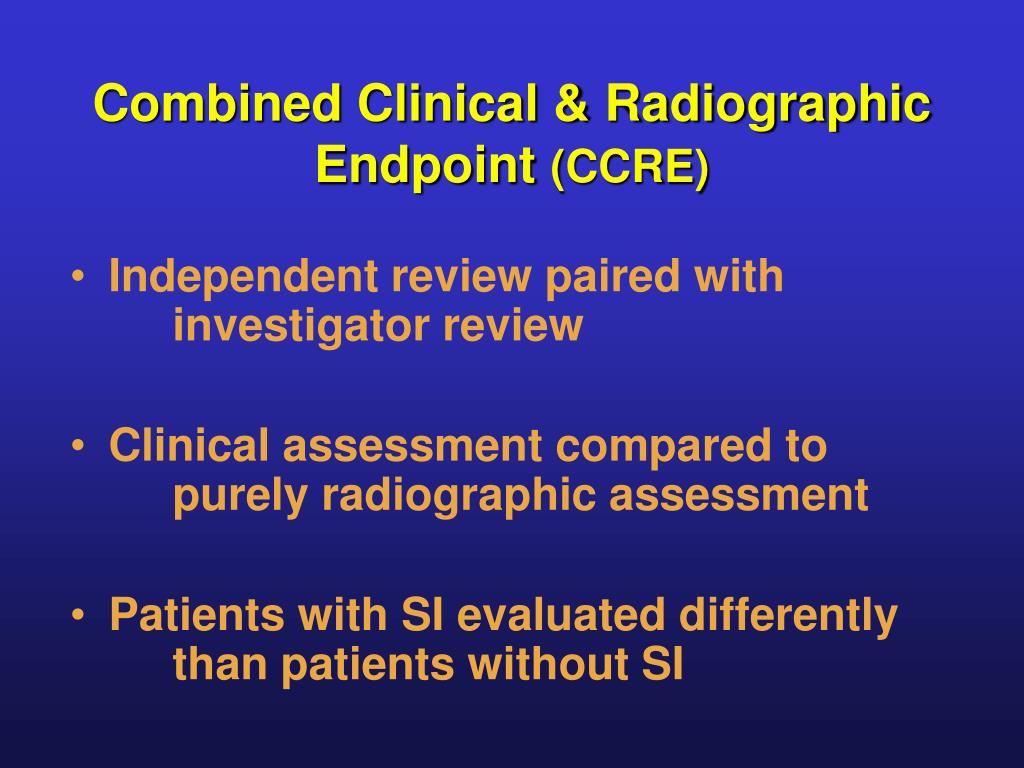 Combined Clinical & Radiographic Endpoint (CCRE)

• Independent review paired with investigator review

• Clinical assessment compared to purely radiographic assessment

• Patients with SI evaluated differently than patients without SI